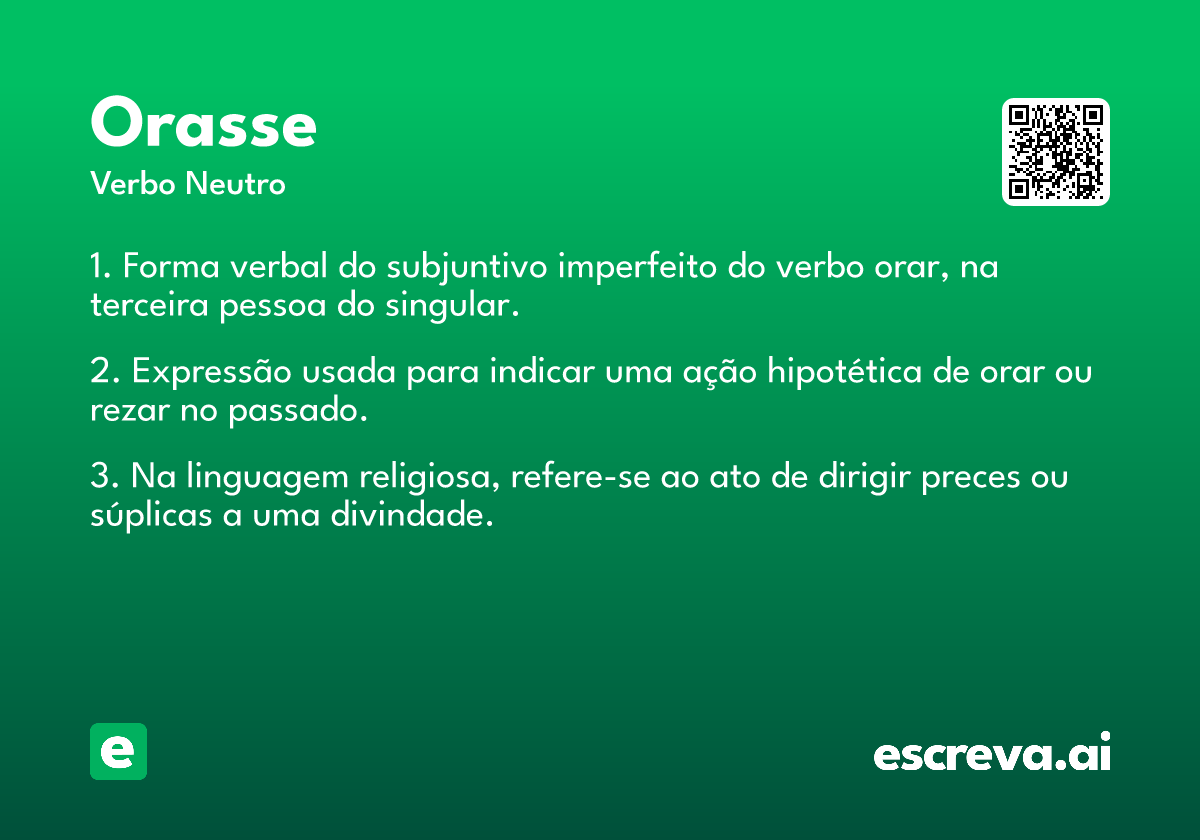 Orasse
Verbo Neutro

1. Forma verbal do subjuntivo imperfeito do verbo orar, na terceira pessoa do singular.

2. Expressão usada para indicar uma ação hipotética de orar ou rezar no passado.

3. Na linguagem religiosa, refere-se ao ato de dirigir preces ou súplicas a uma divindade.

e

escreva.ai